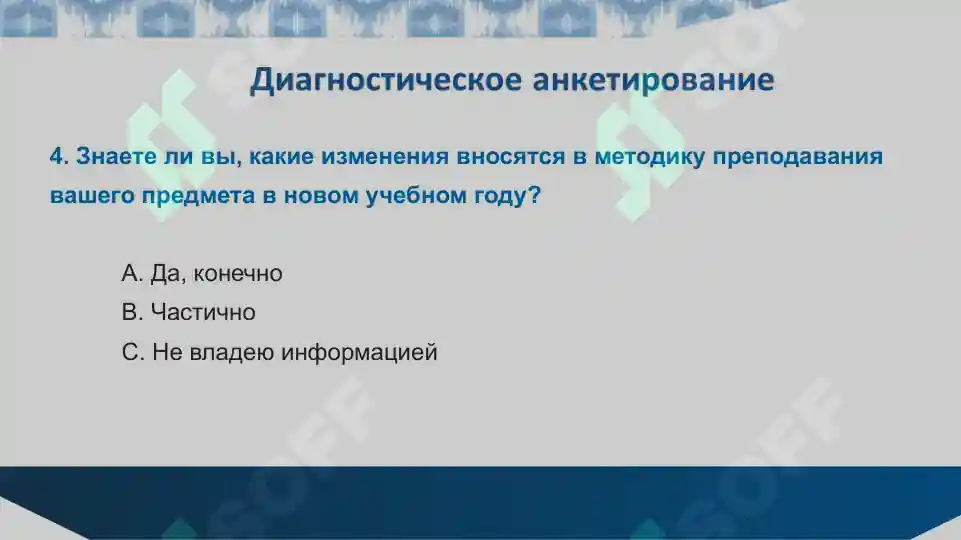 Диагностическое анкетирование

4. Знаете ли вы, какие изменения вносятся в методику преподавания вашего предмета в новом учебном году?

A. Да, конечно
B. Частично
C. Не владею информацией

SOFF SOFF SOFF SOFF